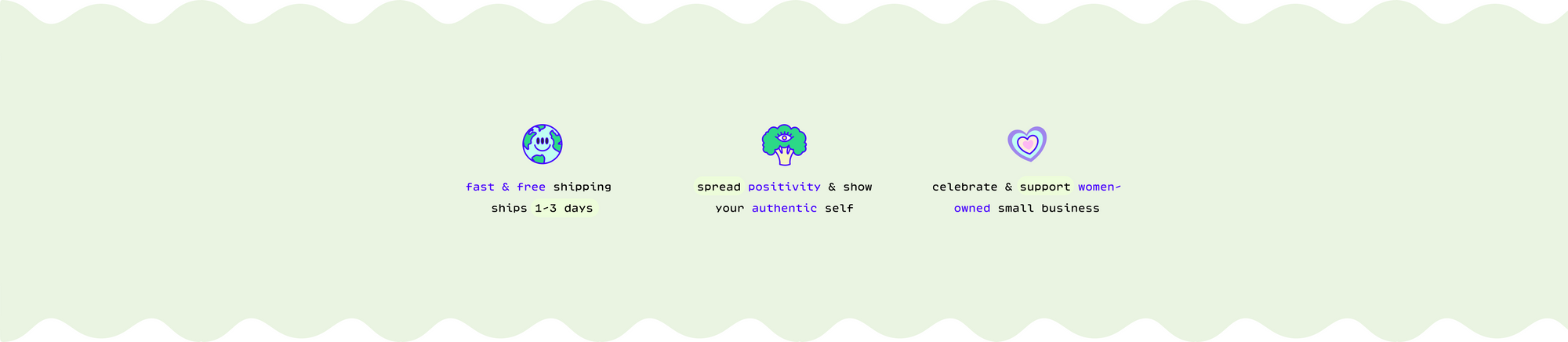 fast & free shipping
ships 1-3 days

spread positivity & show your authentic self

celebrate & support women-owned small business